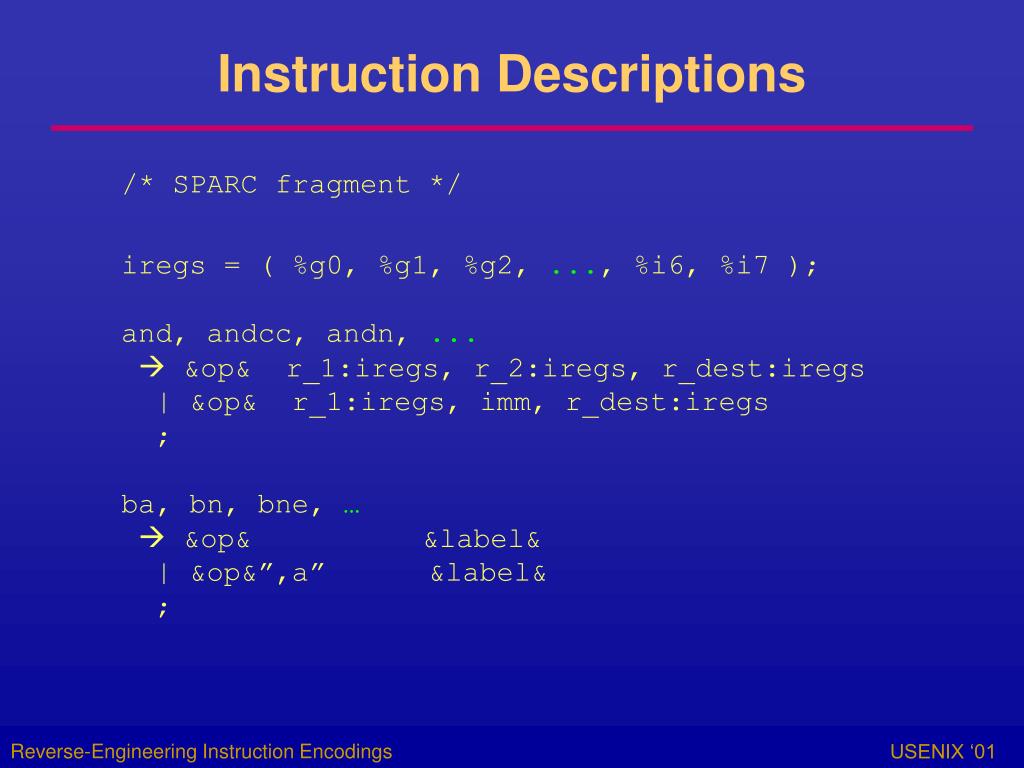 Instruction Descriptions

/* SPARC fragment */

iregs = ( %g0, %g1, %g2, ..., %i6, %i7 );

and, andcc, andn, ...
→ &op& r_1:iregs, r_2:iregs, r_dest:iregs
| &op& r_1:iregs, imm, r_dest:iregs
;

ba, bn, bne, …
→ &op& &label&
| &op&”,a” &label&
;

Reverse-Engineering Instruction Encodings

USENIX ‘01